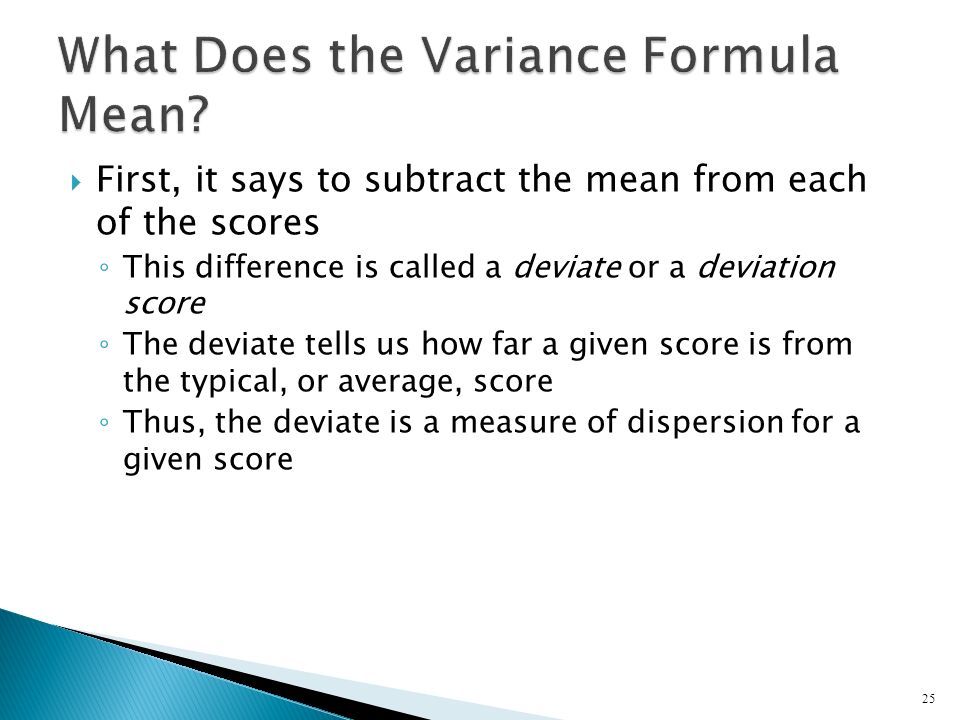 What Does the Variance Formula Mean?

First, it says to subtract the mean from each of the scores

This difference is called a deviate or a deviation score

The deviate tells us how far a given score is from the typical, or average, score

Thus, the deviate is a measure of dispersion for a given score

25